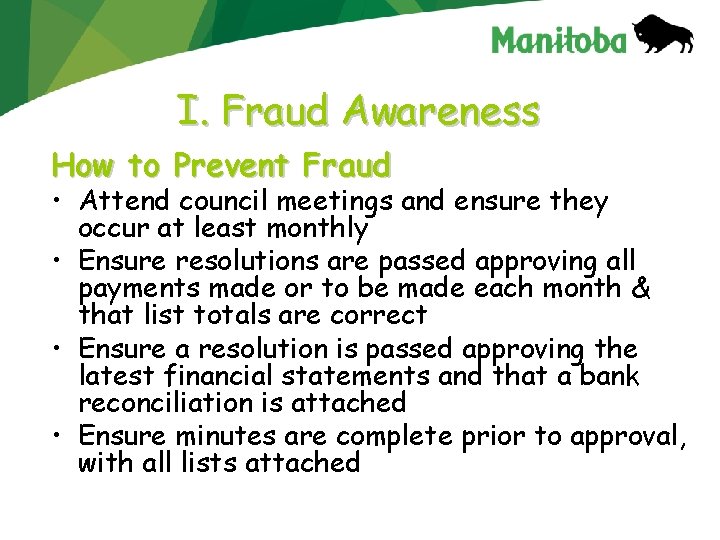 Manitoba

I. Fraud Awareness

How to Prevent Fraud

• Attend council meetings and ensure they occur at least monthly
• Ensure resolutions are passed approving all payments made or to be made each month & that list totals are correct
• Ensure a resolution is passed approving the latest financial statements and that a bank reconciliation is attached
• Ensure minutes are complete prior to approval, with all lists attached